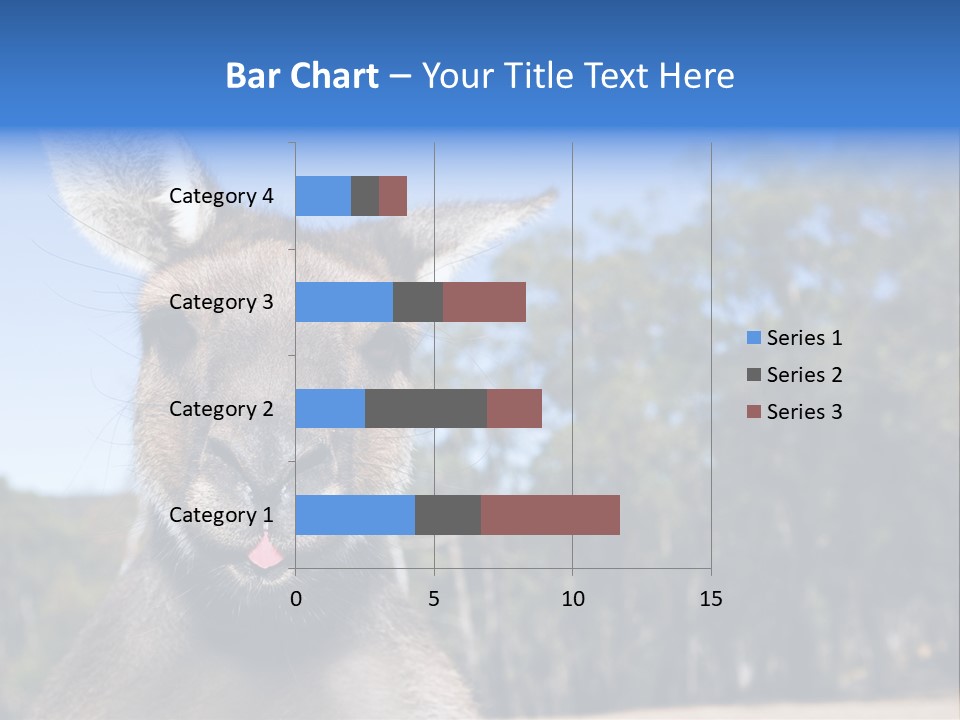 Bar Chart – Your Title Text Here

Category 4
Category 3
Category 2
Category 1

0
5
10
15

Series 1
Series 2
Series 3